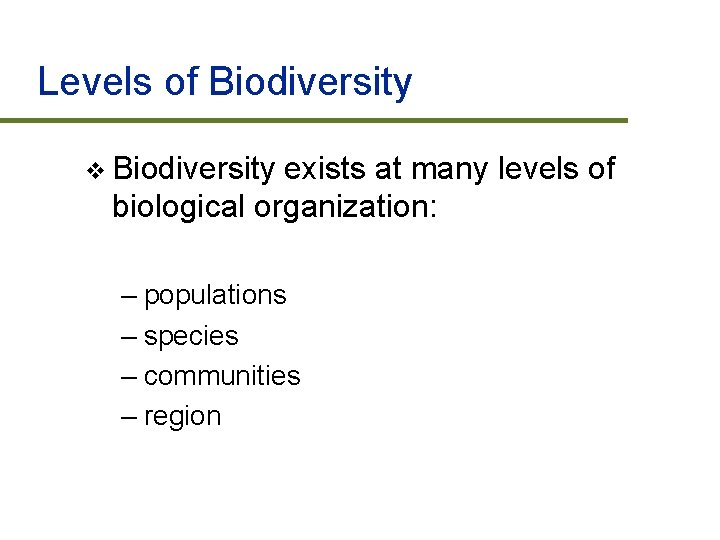 Levels of Biodiversity

❖ Biodiversity exists at many levels of biological organization:

– populations
– species
– communities
– region